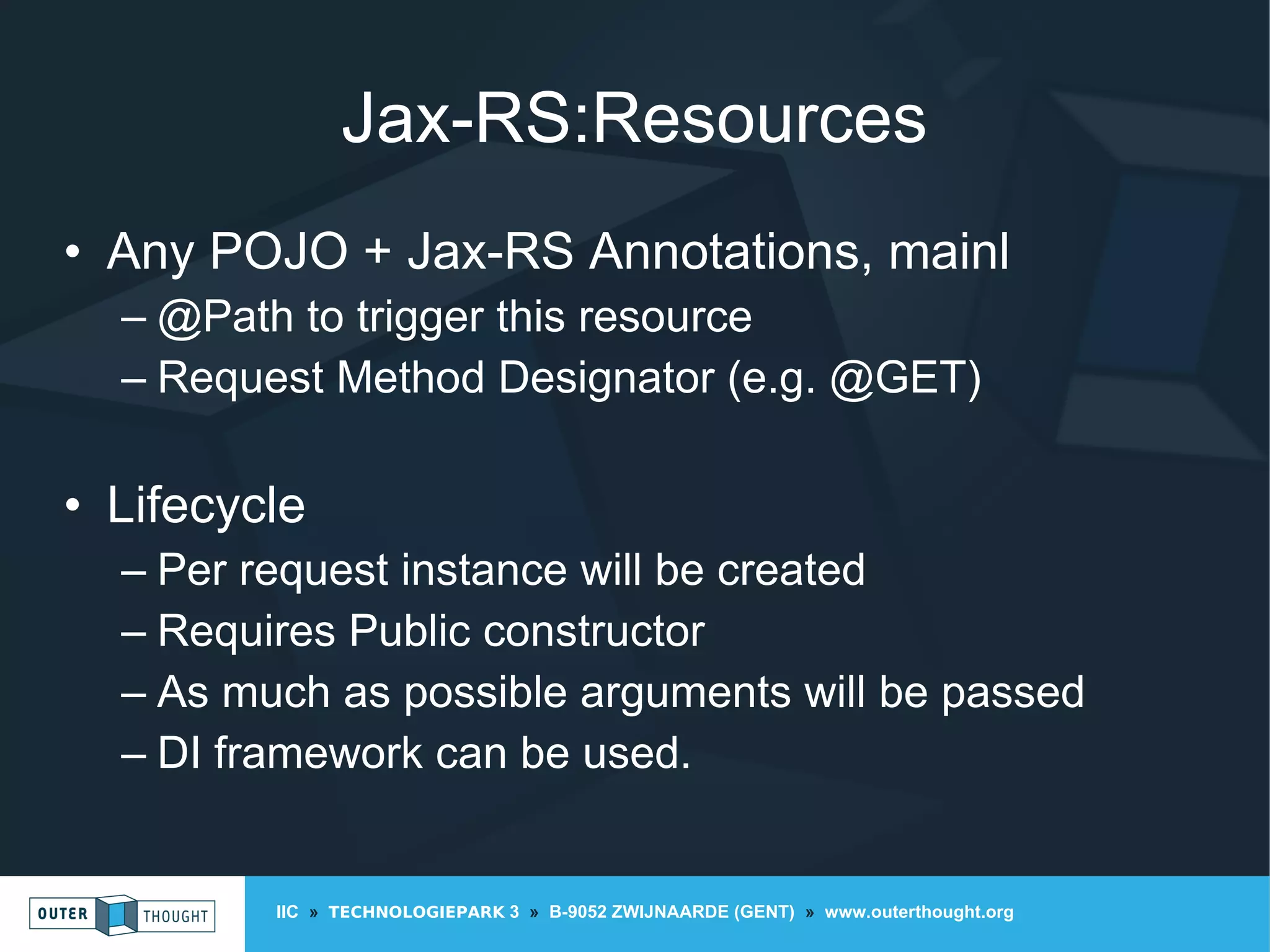 Jax-RS:Resources

• Any POJO + Jax-RS Annotations, mainl
– @Path to trigger this resource
– Request Method Designator (e.g. @GET)

• Lifecycle
– Per request instance will be created
– Requires Public constructor
– As much as possible arguments will be passed
– DI framework can be used.

OUTER THOUGHT

IIC » TECHNOLOGIEPARK 3 » B-9052 ZWIJNAARDE (GENT) » www.outerthought.org